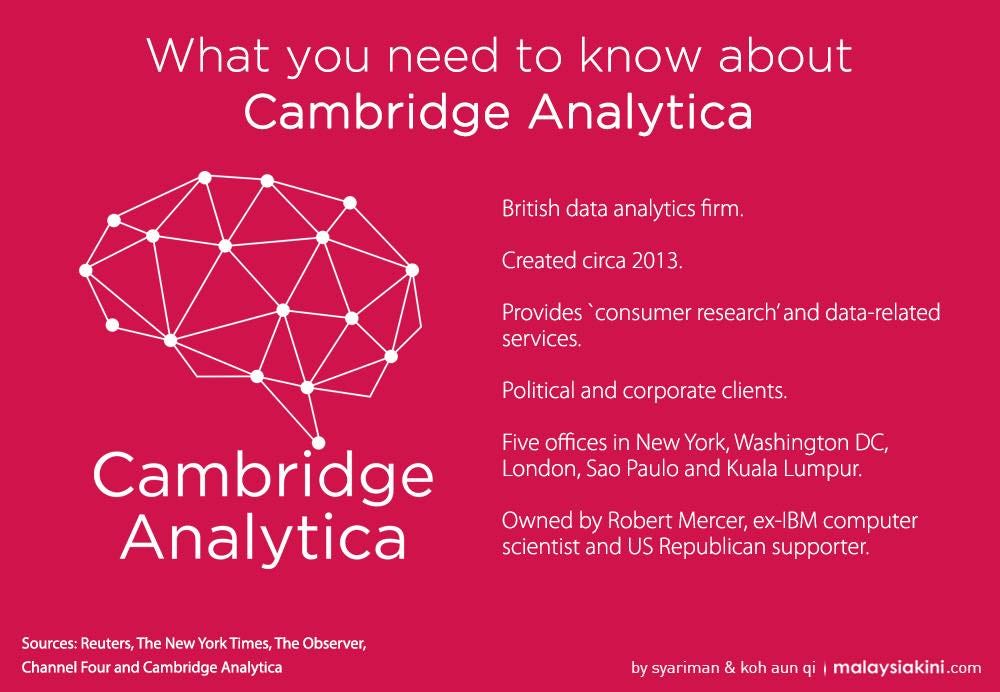 What you need to know about
Cambridge Analytica

Cambridge Analytica

British data analytics firm.

Created circa 2013.

Provides `consumer research' and data-related services.

Political and corporate clients.

Five offices in New York, Washington DC, London, Sao Paulo and Kuala Lumpur.

Owned by Robert Mercer, ex-IBM computer scientist and US Republican supporter.

Sources: Reuters, The New York Times, The Observer, Channel Four and Cambridge Analytica

by syariman & koh aun qi | malaysiakini.com